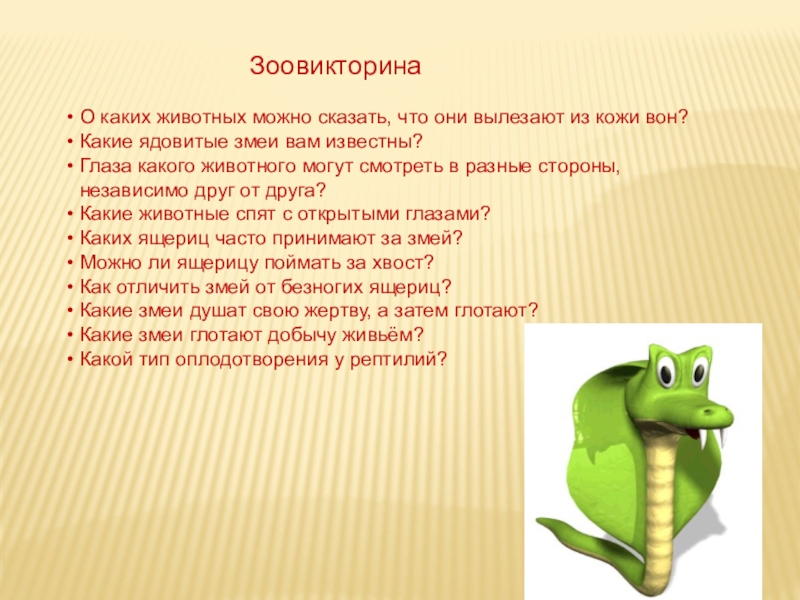 Зоовикторина

• О каких животных можно сказать, что они вылезают из кожи вон?
• Какие ядовитые змеи вам известны?
• Глаза какого животного могут смотреть в разные стороны, независимо друг от друга?
• Какие животные спят с открытыми глазами?
• Каких ящериц часто принимают за змей?
• Можно ли ящерицу поймать за хвост?
• Как отличить змей от безногих ящериц?
• Какие змеи душат свою жертву, а затем глотают?
• Какие змеи глотают добычу живьём?
• Какой тип оплодотворения у рептилий?